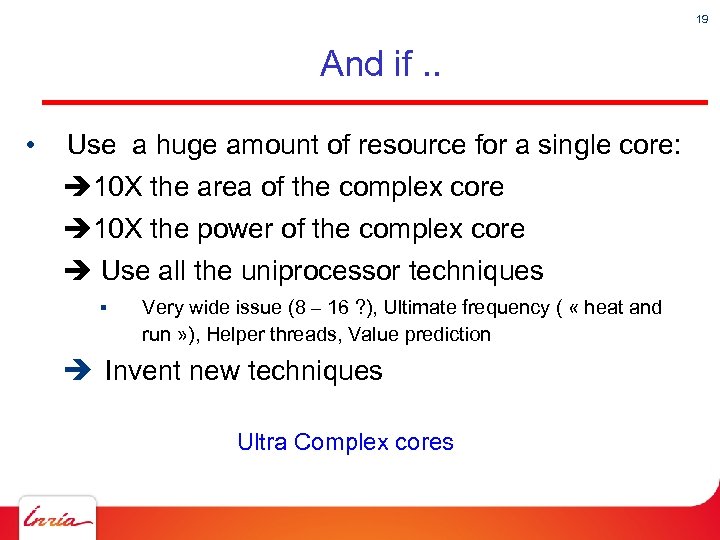 19

And if ..

• Use a huge amount of resource for a single core:

➔10X the area of the complex core

➔10X the power of the complex core

➔ Use all the uniprocessor techniques

▪ Very wide issue (8 – 16 ?), Ultimate frequency ( « heat and run »), Helper threads, Value prediction

➔ Invent new techniques

Ultra Complex cores

Inria